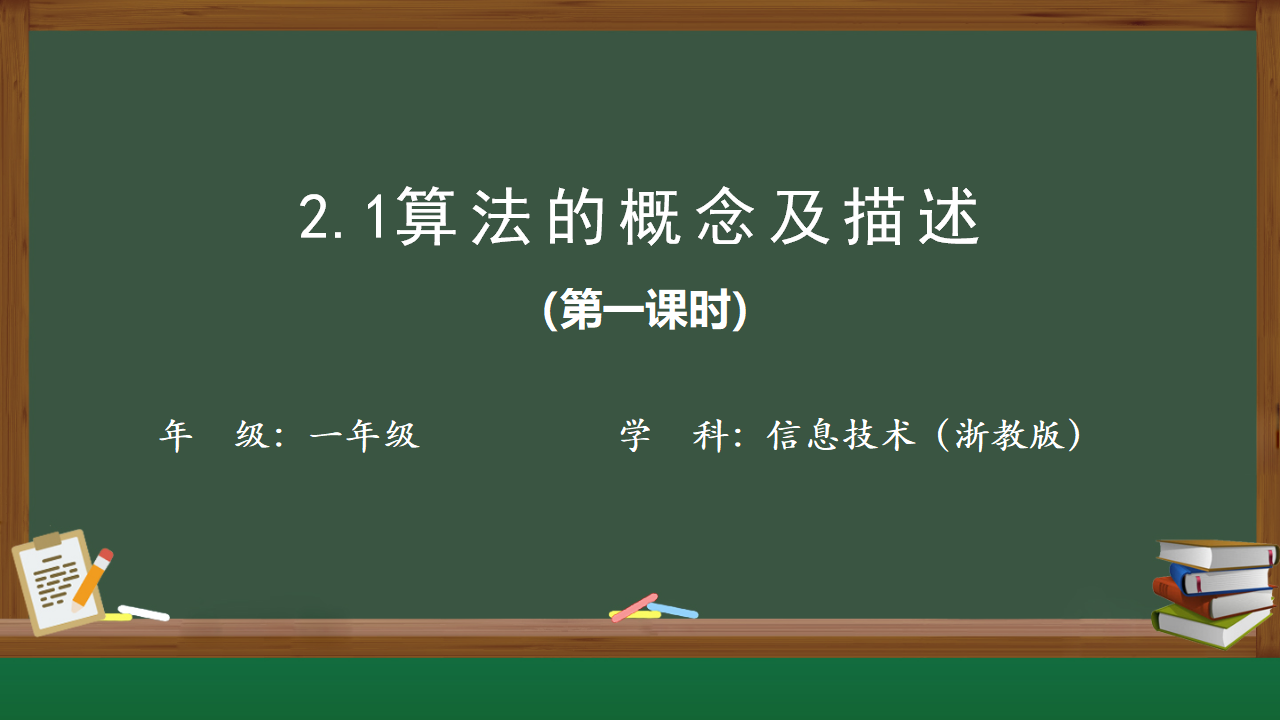 2.1算法的概念及描述

(第一课时)

年　级：一年级

学　科：信息技术（浙教版）